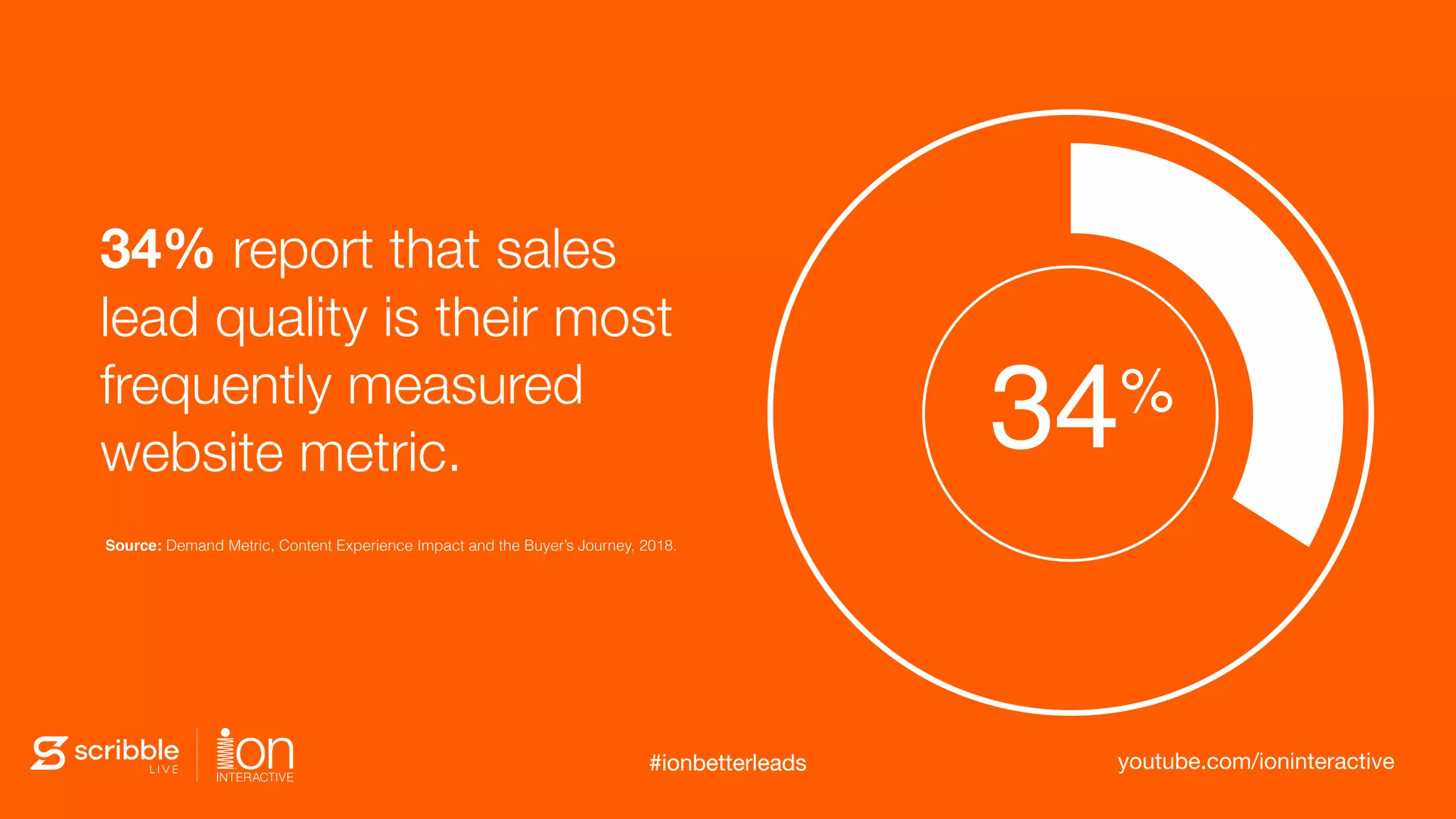 34% report that sales lead quality is their most frequently measured website metric.

Source: Demand Metric, Content Experience Impact and the Buyer's Journey, 2018.

34%

scribble LIVE

ion INTERACTIVE

#ionbetterleads

youtube.com/ioninteractive